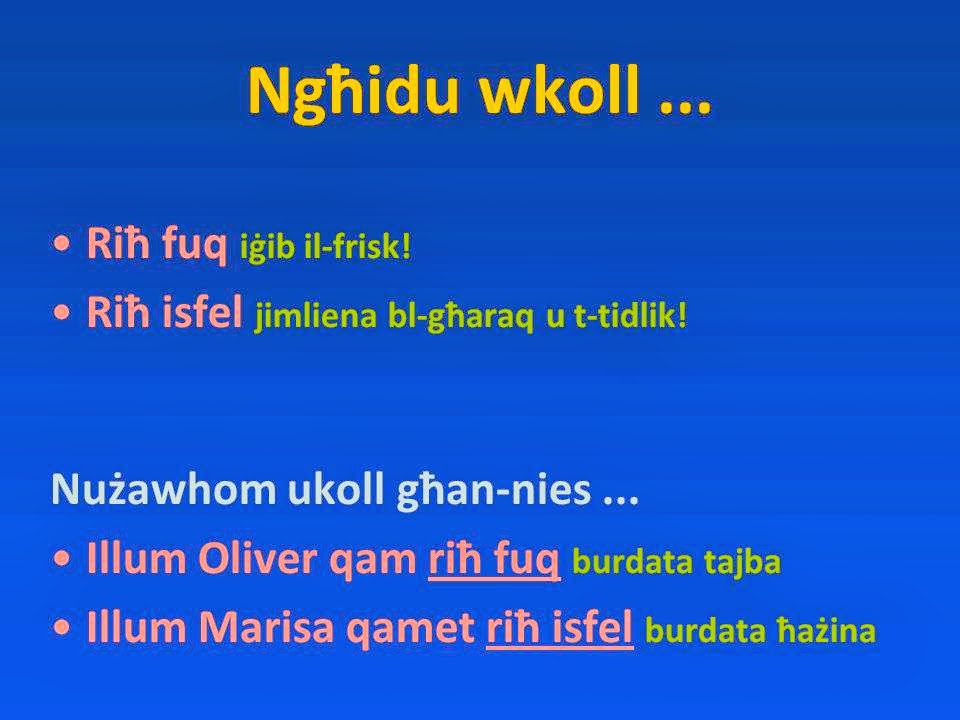 Ngħidu wkoll ...

• Riħ fuq iġib il-frisk!
• Riħ isfel jimliena bl-għaraq u t-tidlik!

Nużawhom ukoll għan-nies ...
• Illum Oliver qam riħ fuq burdata tajba
• Illum Marisa qamet riħ isfel burdata ħażina